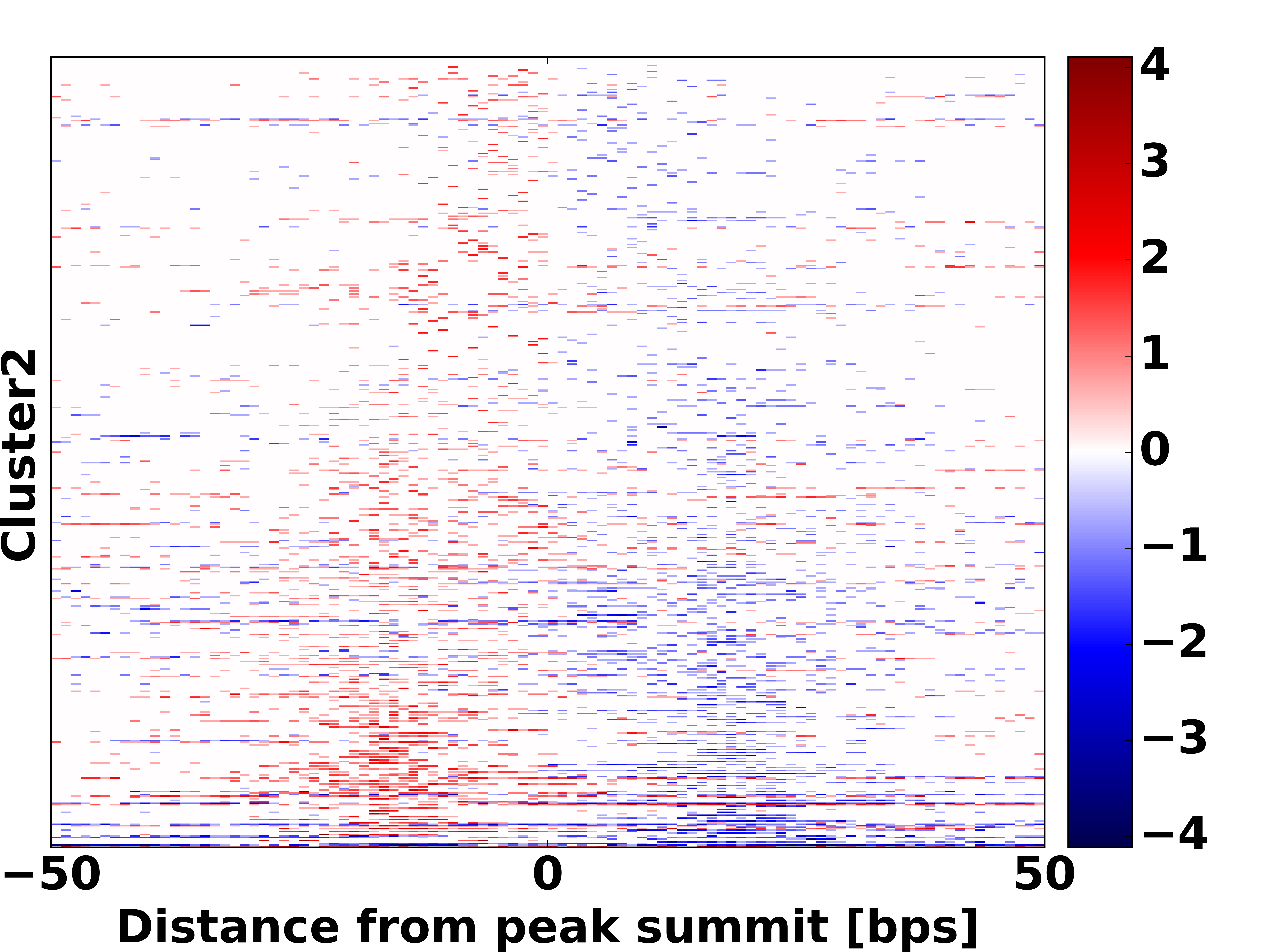 Cluster2

−50
0
50
Distance from peak summit [bps]

4
3
2
1
0
−1
−2
−3
−4